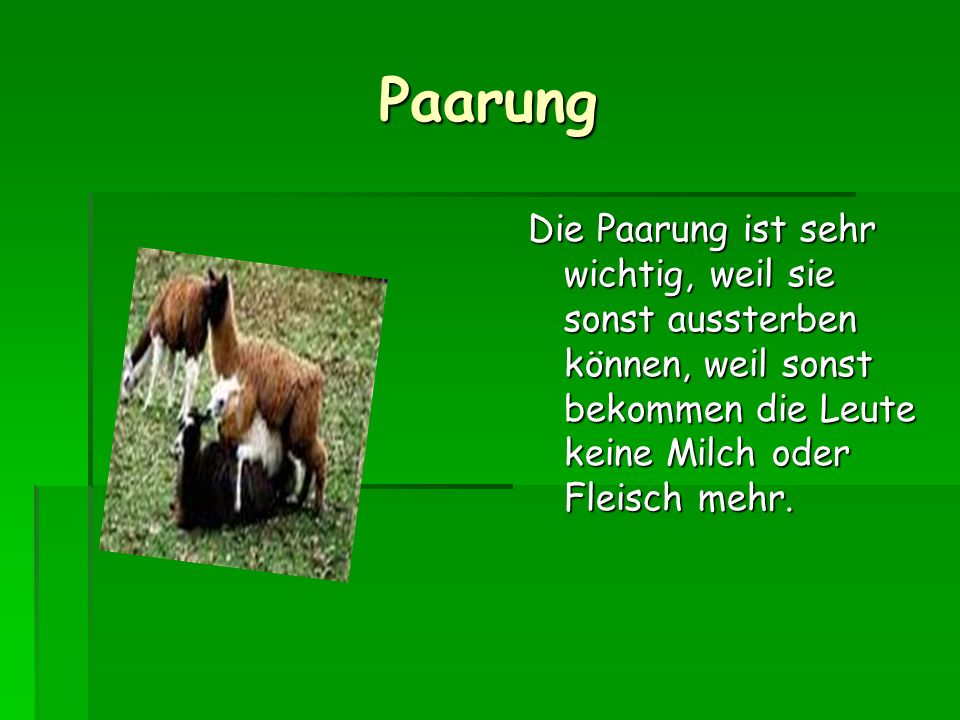 Paarung

Die Paarung ist sehr wichtig, weil sie sonst aussterben können, weil sonst bekommen die Leute keine Milch oder Fleisch mehr.